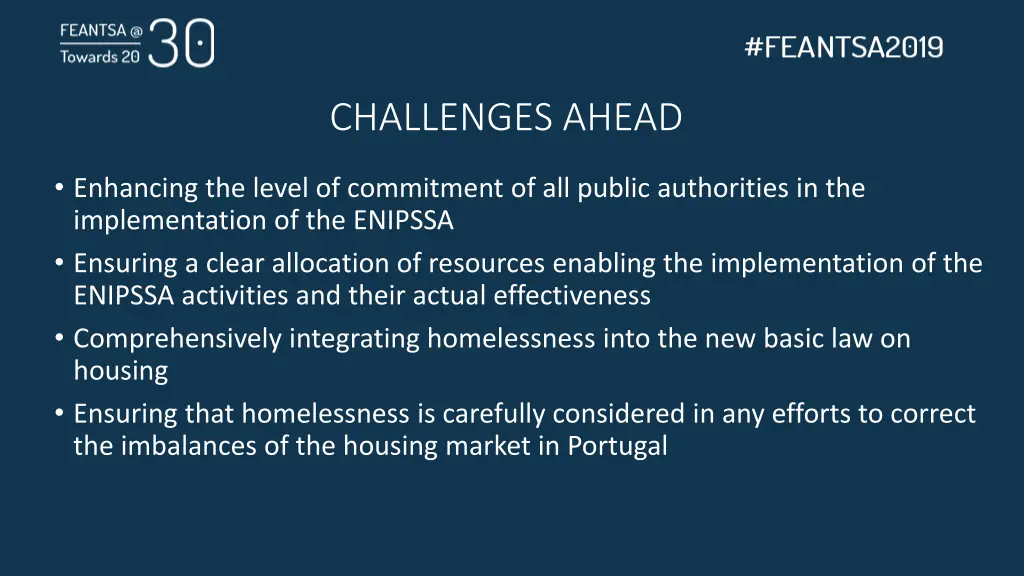 FEANTSA @ 30
Towards 20

#FEANTSA2019

CHALLENGES AHEAD

• Enhancing the level of commitment of all public authorities in the implementation of the ENIPSSA
• Ensuring a clear allocation of resources enabling the implementation of the ENIPSSA activities and their actual effectiveness
• Comprehensively integrating homelessness into the new basic law on housing
• Ensuring that homelessness is carefully considered in any efforts to correct the imbalances of the housing market in Portugal